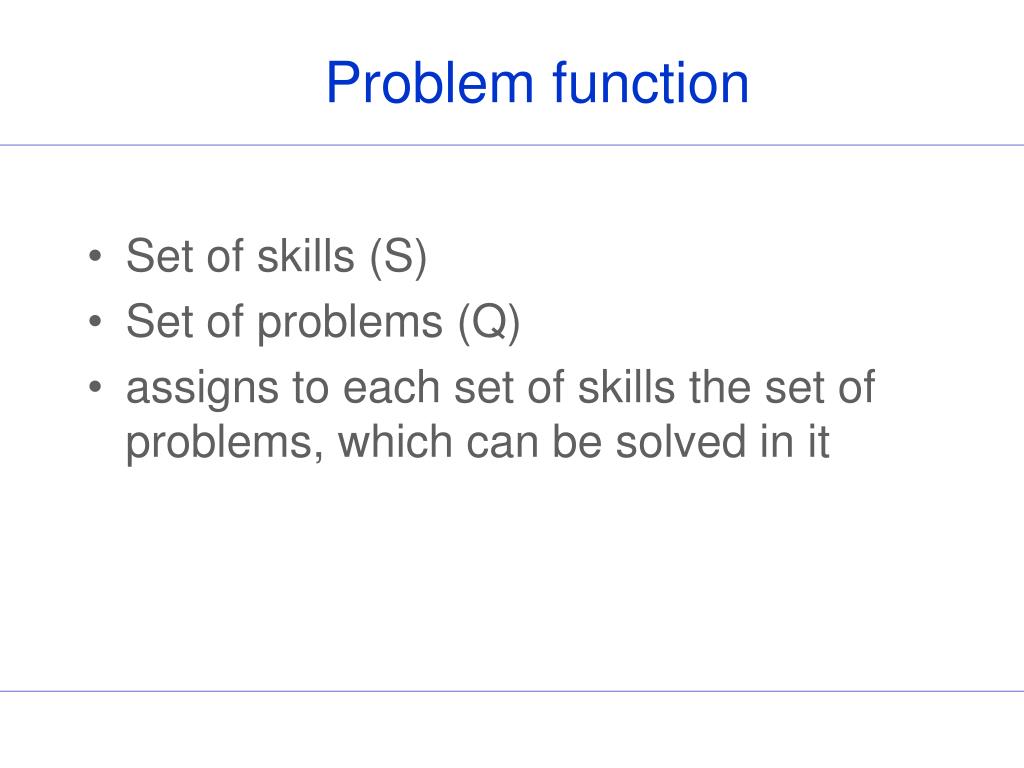 Problem function

• Set of skills (S)
• Set of problems (Q)
• assigns to each set of skills the set of problems, which can be solved in it